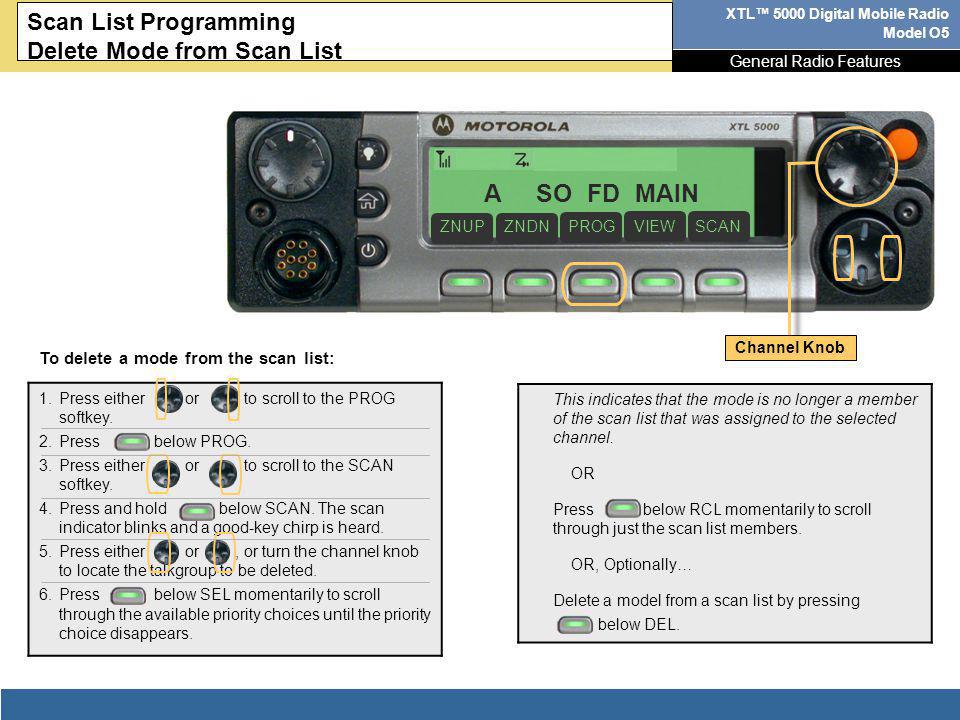 Scan List Programming
Delete Mode from Scan List

XTL™ 5000 Digital Mobile Radio
Model O5

General Radio Features

MOTOROLA

XTL 5000

A SO FD MAIN

ZNUP ZNDN PROG VIEW SCAN

Channel Knob

To delete a mode from the scan list:

1. Press either or to scroll to the PROG softkey.

2. Press below PROG.

3. Press either or to scroll to the SCAN softkey.

4. Press and hold below SCAN. The scan indicator blinks and a good-key chirp is heard.

5. Press either or , or turn the channel knob to locate the talkgroup to be deleted.

6. Press below SEL momentarily to scroll through the available priority choices until the priority choice disappears.

This indicates that the mode is no longer a member of the scan list that was assigned to the selected channel.

OR

Press below RCL momentarily to scroll through just the scan list members.

OR, Optionally…

Delete a model from a scan list by pressing below DEL.